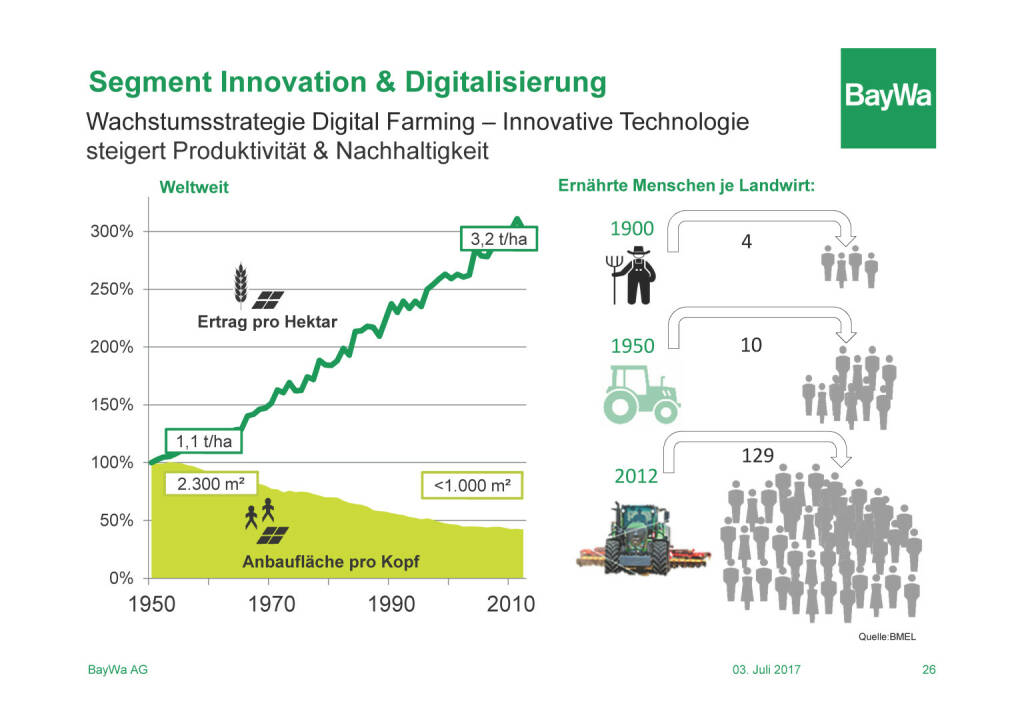 Segment Innovation & Digitalisierung

BayWa

Wachstumsstrategie Digital Farming – Innovative Technologie steigert Produktivität & Nachhaltigkeit

Weltweit

300%
250%
200%
150%
100%
50%
0%

3,2 t/ha

Ertrag pro Hektar

1,1 t/ha

2.300 m²

<1.000 m²

Anbaufläche pro Kopf

1950 1970 1990 2010

Ernährte Menschen je Landwirt:

1900
4

1950
10

2012
129

Quelle:BMEL

BayWa AG

03. Juli 2017

26